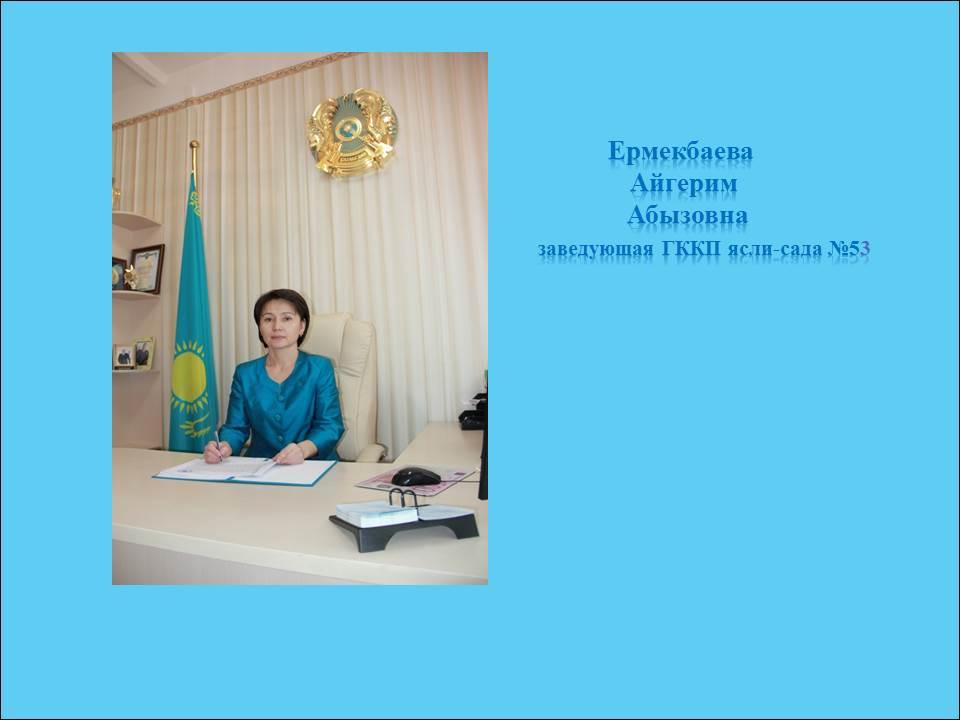 Ермекбаева
Айгерим
Абызовна
заведующая ГККП ясли-сада №53